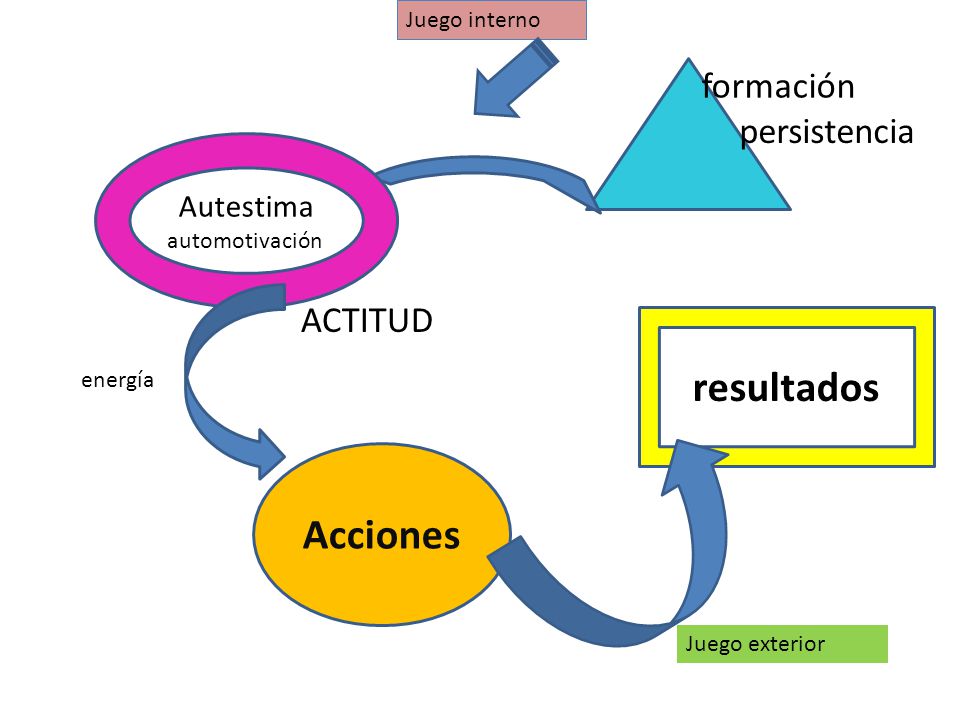 Juego interno

formación
persistencia

Autestima
automotivación

ACTITUD

energía

resultados

Acciones

Juego exterior